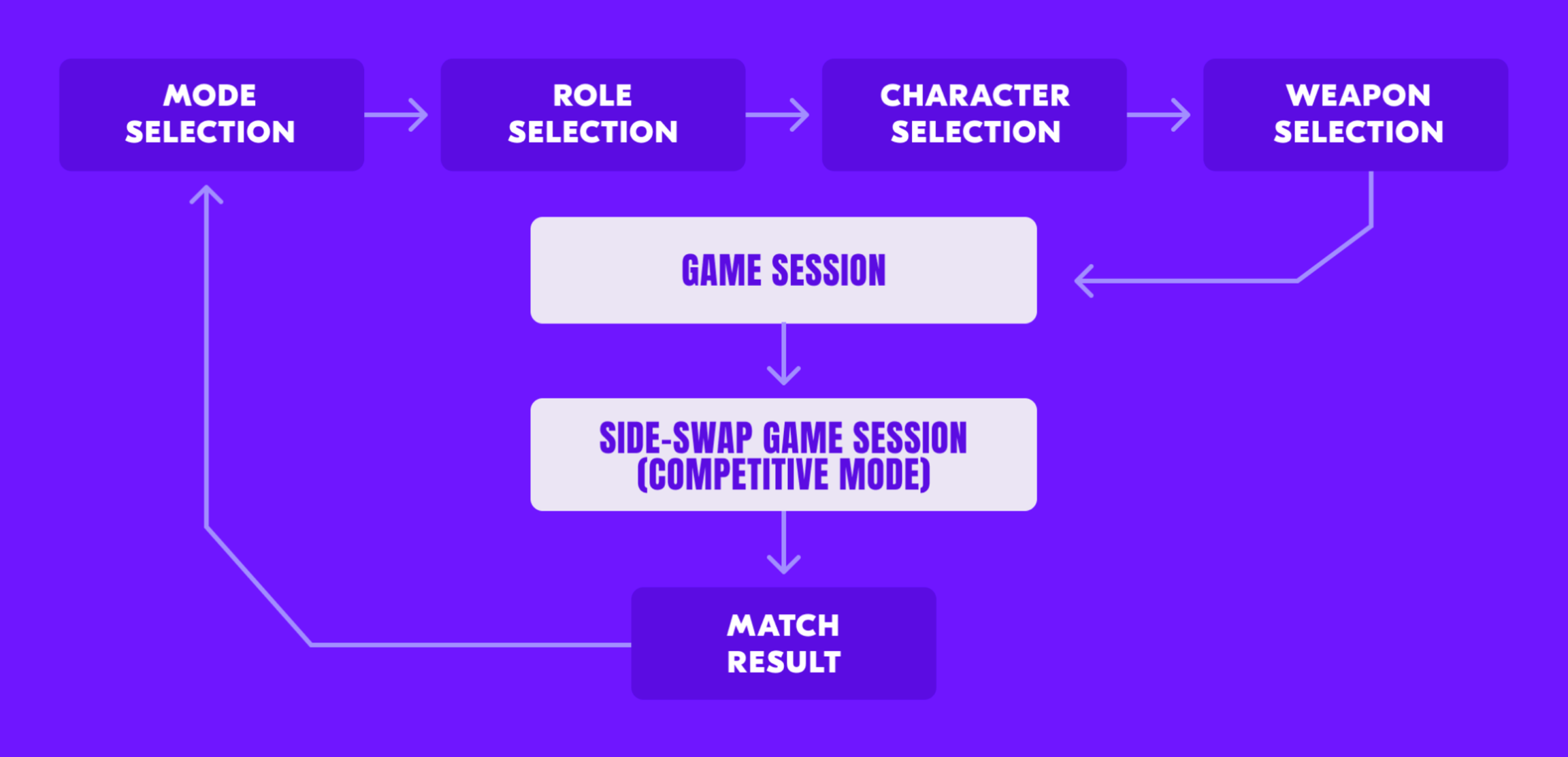 MODE SELECTION

ROLE SELECTION

CHARACTER SELECTION

WEAPON SELECTION

GAME SESSION

SIDE-SWAP GAME SESSION (COMPETITIVE MODE)

MATCH RESULT